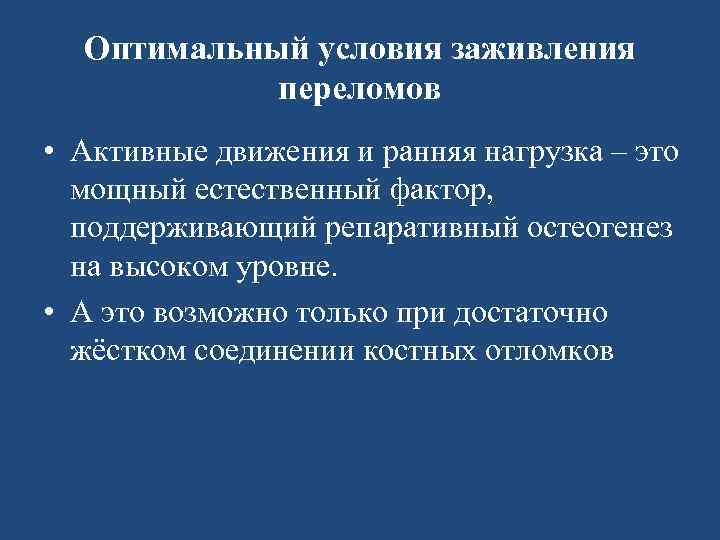 Оптимальный условия заживления переломов

• Активные движения и ранняя нагрузка – это мощный естественный фактор, поддерживающий репаративный остеогенез на высоком уровне.

• А это возможно только при достаточно жёстком соединении костных отломков